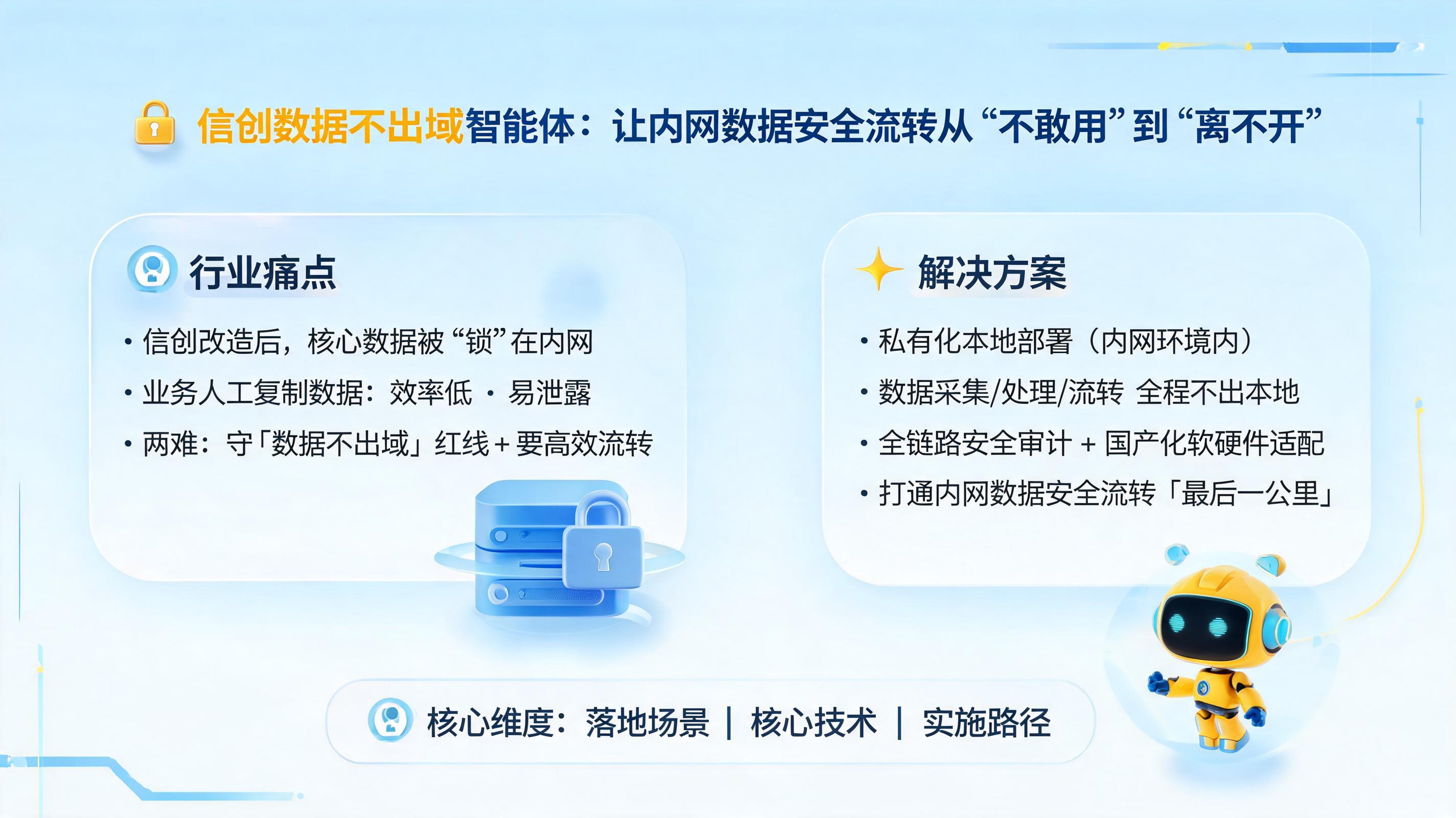 信创数据不出域智能体：让内网数据安全流转从“不敢用”到“离不开”

行业痛点

• 信创改造后，核心数据被“锁”在内网
• 业务人工复制数据：效率低 · 易泄露
• 两难：守「数据不出域」红线 + 要高效流转

解决方案

• 私有化本地部署（内网环境内）
• 数据采集/处理/流转 全程不出本地
• 全链路安全审计 + 国产化软硬件适配
• 打通内网数据安全流转「最后一公里」

核心维度：落地场景 | 核心技术 | 实施路径